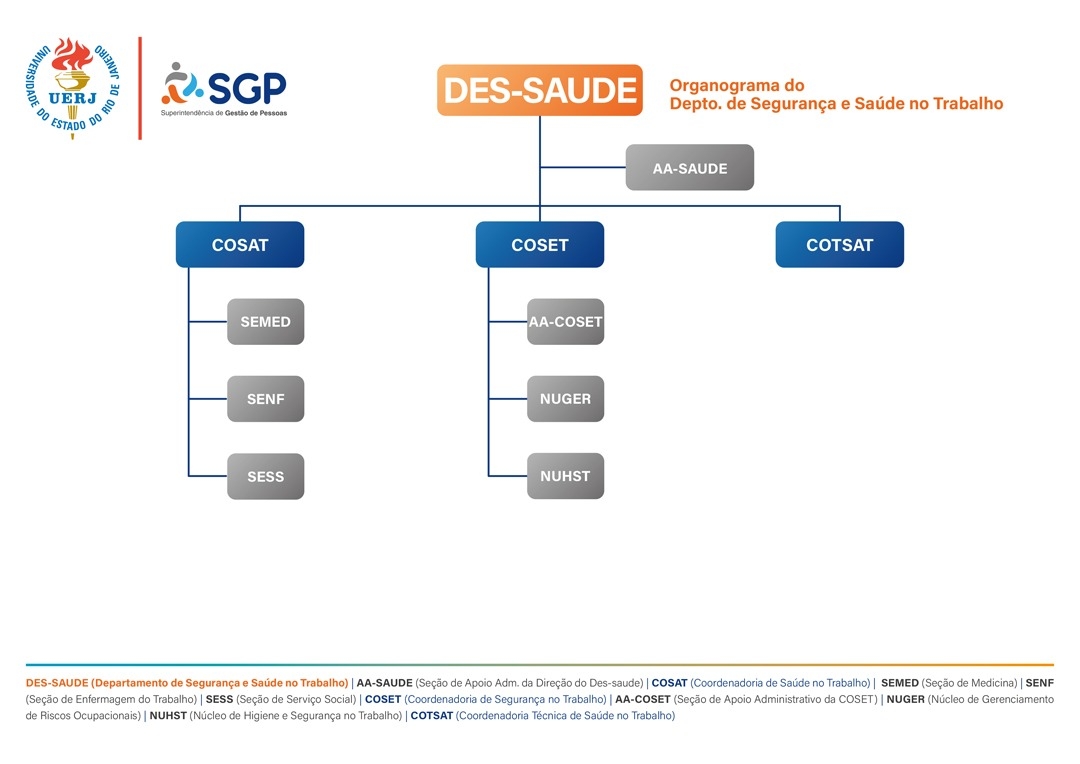 UNIVERSIDADE DO ESTADO DO RIO DE JANEIRO
UERJ

SGP
Superintendência de Gestão de Pessoas

DES-SAUDE

Organograma do
Depto. de Segurança e Saúde no Trabalho

AA-SAUDE

COSAT

COSET

COTSAT

SEMED

SENF

SESS

AA-COSET

NUGER

NUHST

DES-SAUDE (Departamento de Segurança e Saúde no Trabalho) | AA-SAUDE (Seção de Apoio Adm. da Direção do Des-saude) | COSAT (Coordenadoria de Saúde no Trabalho) | SEMED (Seção de Medicina) | SENF (Seção de Enfermagem do Trabalho) | SESS (Seção de Serviço Social) | COSET (Coordenadoria de Segurança no Trabalho) | AA-COSET (Seção de Apoio Administrativo da COSET) | NUGER (Núcleo de Gerenciamento de Riscos Ocupacionais) | NUHST (Núcleo de Higiene e Segurança no Trabalho) | COTSAT (Coordenadoria Técnica de Saúde no Trabalho)